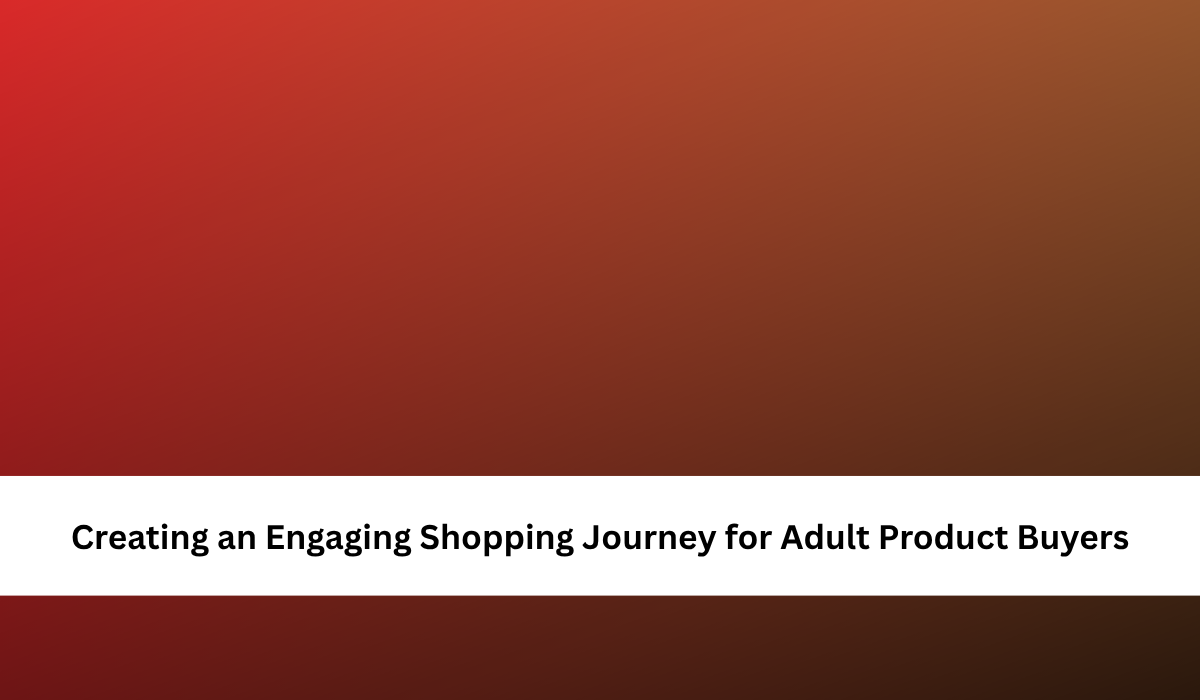 Creating an Engaging Shopping Journey for Adult Product Buyers